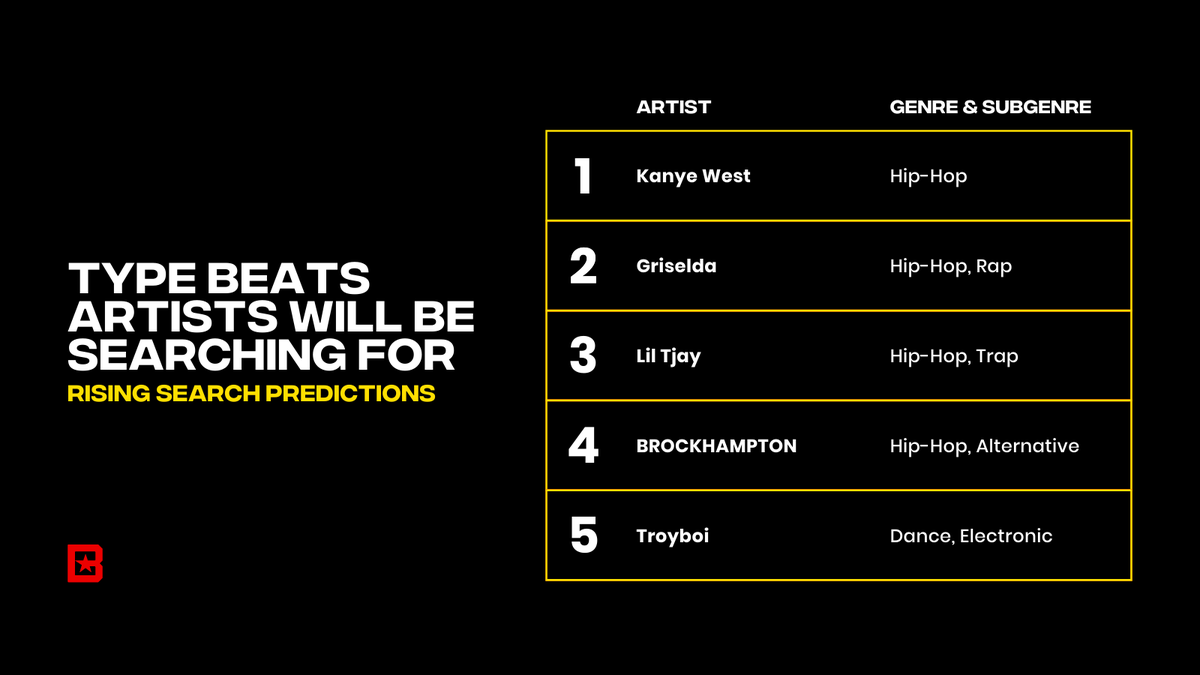 TYPE BEATS ARTISTS WILL BE SEARCHING FOR
RISING SEARCH PREDICTIONS

| | ARTIST | GENRE & SUBGENRE |
|---|---|---|
| 1 | Kanye West | Hip-Hop |
| 2 | Griselda | Hip-Hop, Rap |
| 3 | Lil Tjay | Hip-Hop, Trap |
| 4 | BROCKHAMPTON | Hip-Hop, Alternative |
| 5 | Troyboi | Dance, Electronic |